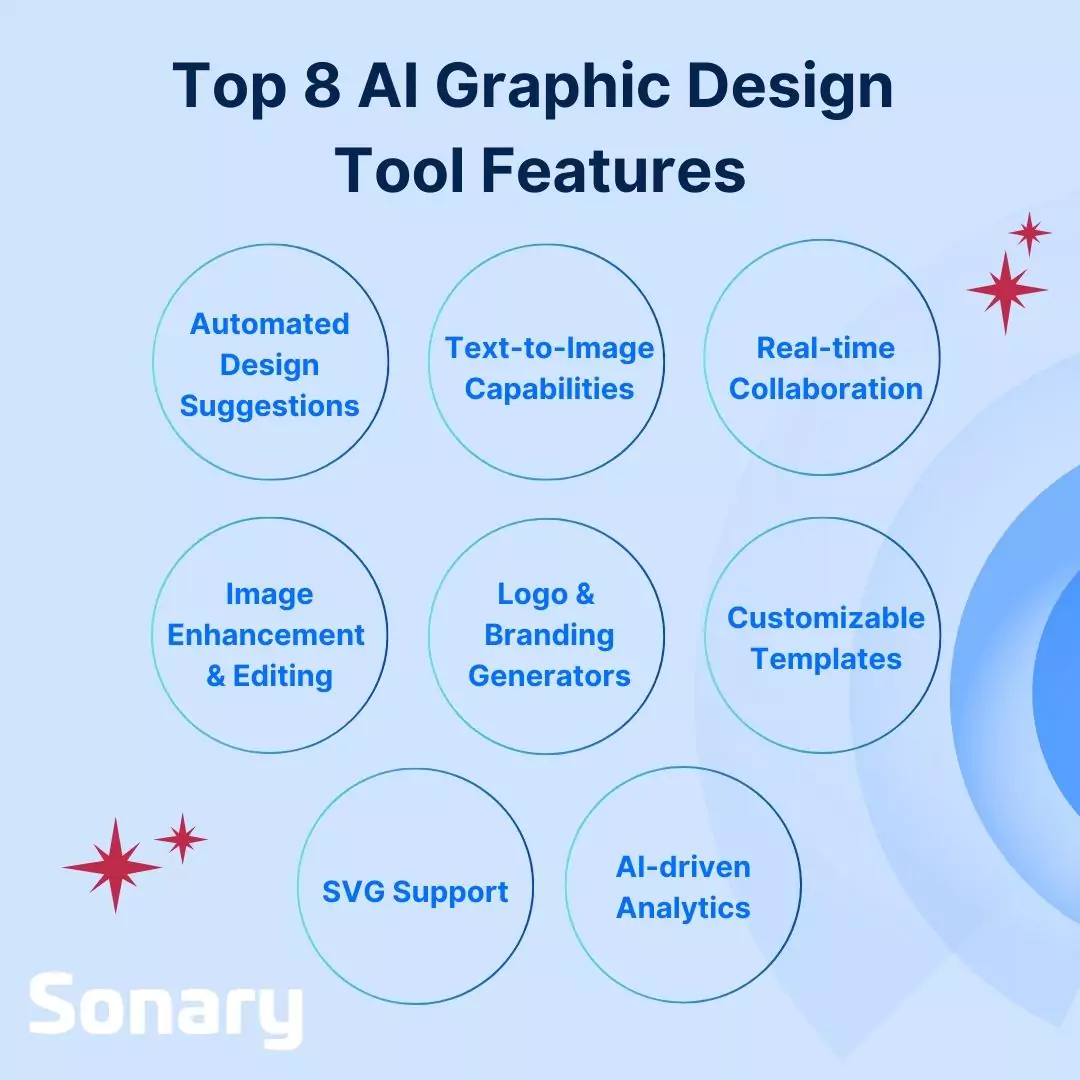 Top 8 AI Graphic Design Tool Features

Automated Design Suggestions

Text-to-Image Capabilities

Real-time Collaboration

Image Enhancement & Editing

Logo & Branding Generators

Customizable Templates

SVG Support

AI-driven Analytics

Sonary